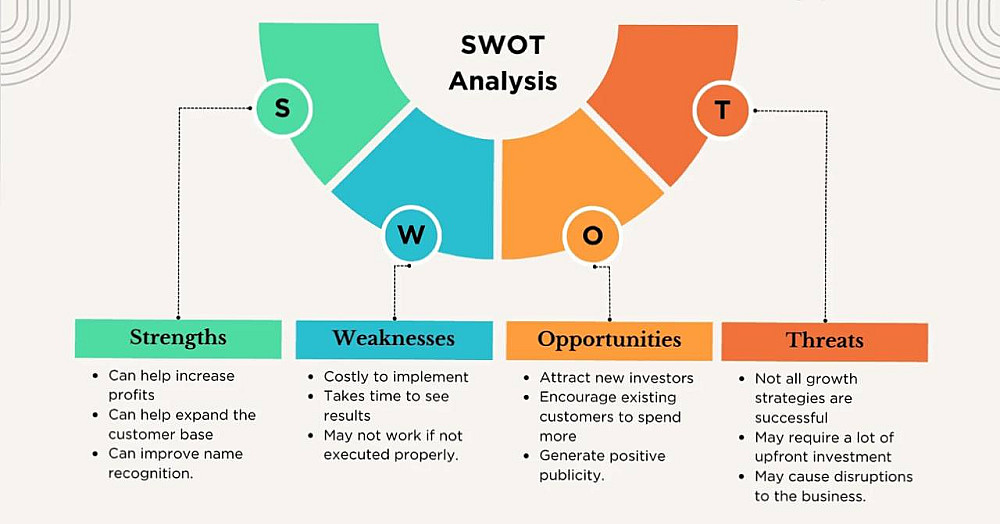 SWOT Analysis

S

W

O

T

Strengths

- Can help increase profits
- Can help expand the customer base
- Can improve name recognition.

Weaknesses

- Costly to implement
- Takes time to see results
- May not work if not executed properly.

Opportunities

- Attract new investors
- Encourage existing customers to spend more
- Generate positive publicity.

Threats

- Not all growth strategies are successful
- May require a lot of upfront investment
- May cause disruptions to the business.